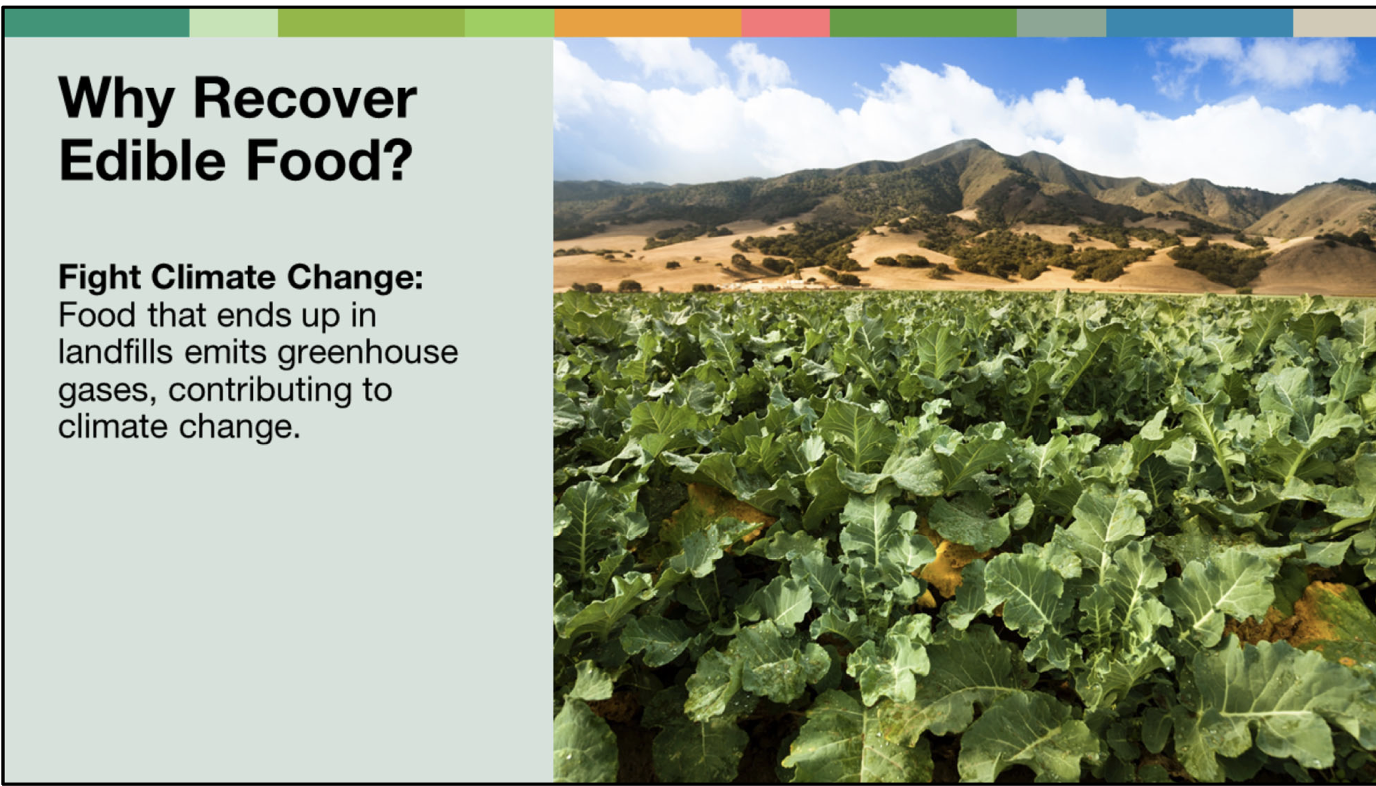 Why Recover Edible Food?

Fight Climate Change:
Food that ends up in landfills emits greenhouse gases, contributing to climate change.